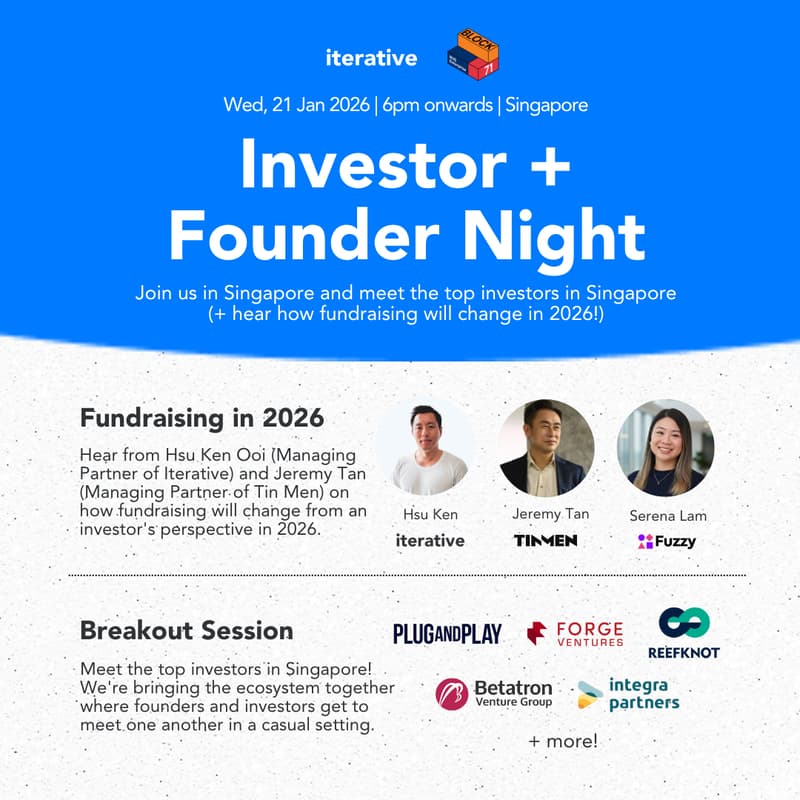 iterative

BLOCK 71

Wed, 21 Jan 2026 | 6pm onwards | Singapore

Investor + Founder Night

Join us in Singapore and meet the top investors in Singapore (+ hear how fundraising will change in 2026!)

Fundraising in 2026

Hear from Hsu Ken Ooi (Managing Partner of Iterative) and Jeremy Tan (Managing Partner of Tin Men) on how fundraising will change from an investor's perspective in 2026.

Hsu Ken
iterative

Jeremy Tan
TINMEN

Serena Lam
Fuzzy

Breakout Session

Meet the top investors in Singapore! We're bringing the ecosystem together where founders and investors get to meet one another in a casual setting.

PLUGANDPLAY

FORGE VENTURES

REEFKNOT

Betatron Venture Group

integra partners

+ more!